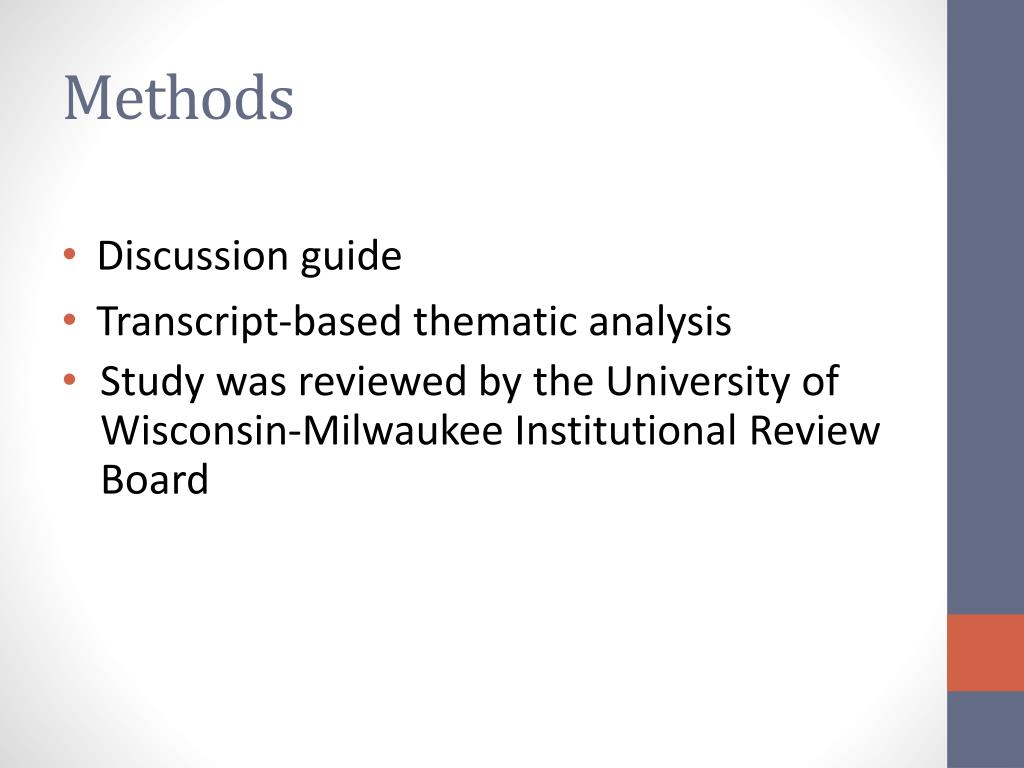 Methods

• Discussion guide
• Transcript-based thematic analysis
• Study was reviewed by the University of Wisconsin-Milwaukee Institutional Review Board